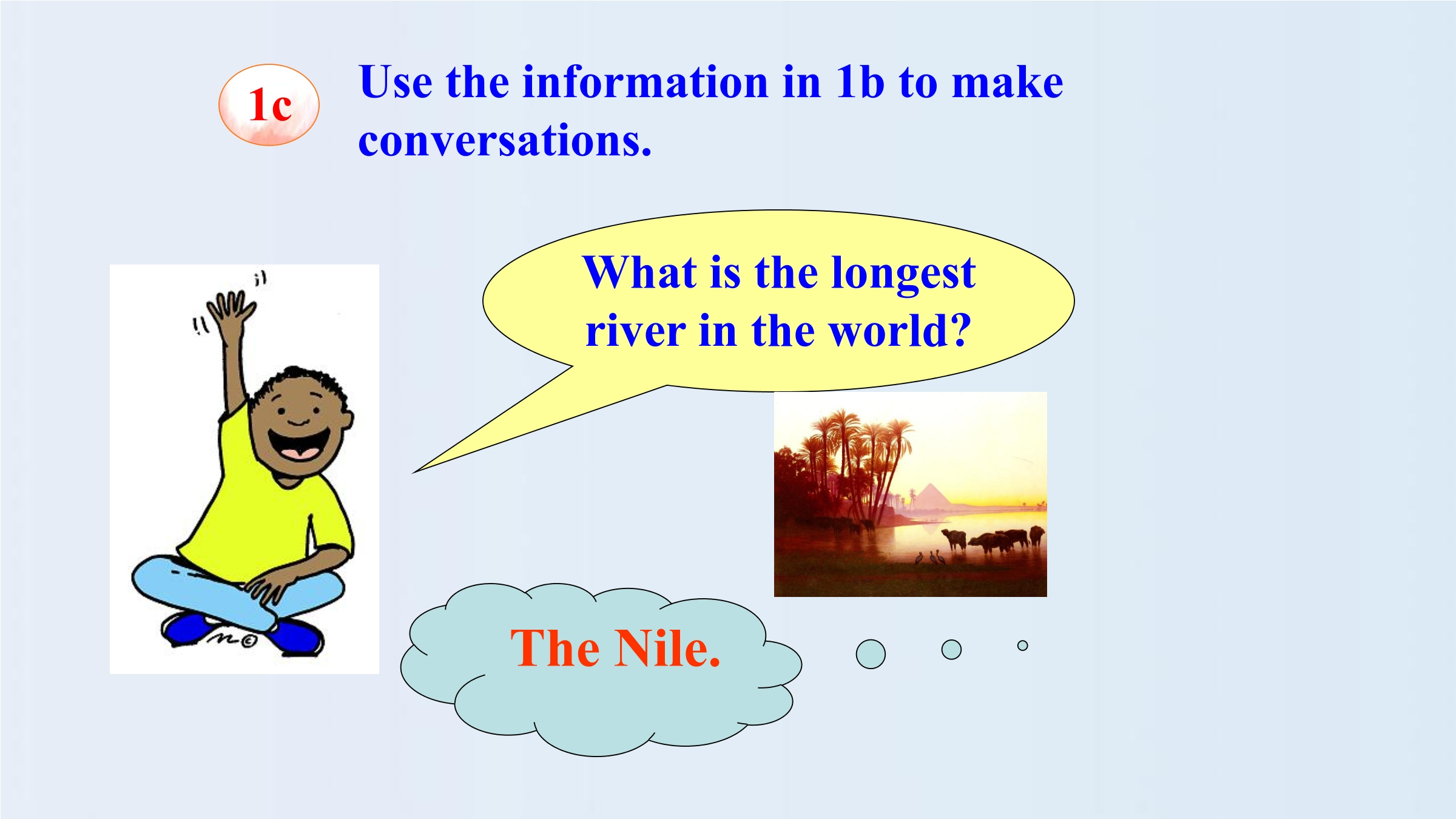 1c

Use the information in 1b to make conversations.

What is the longest river in the world?

The Nile.